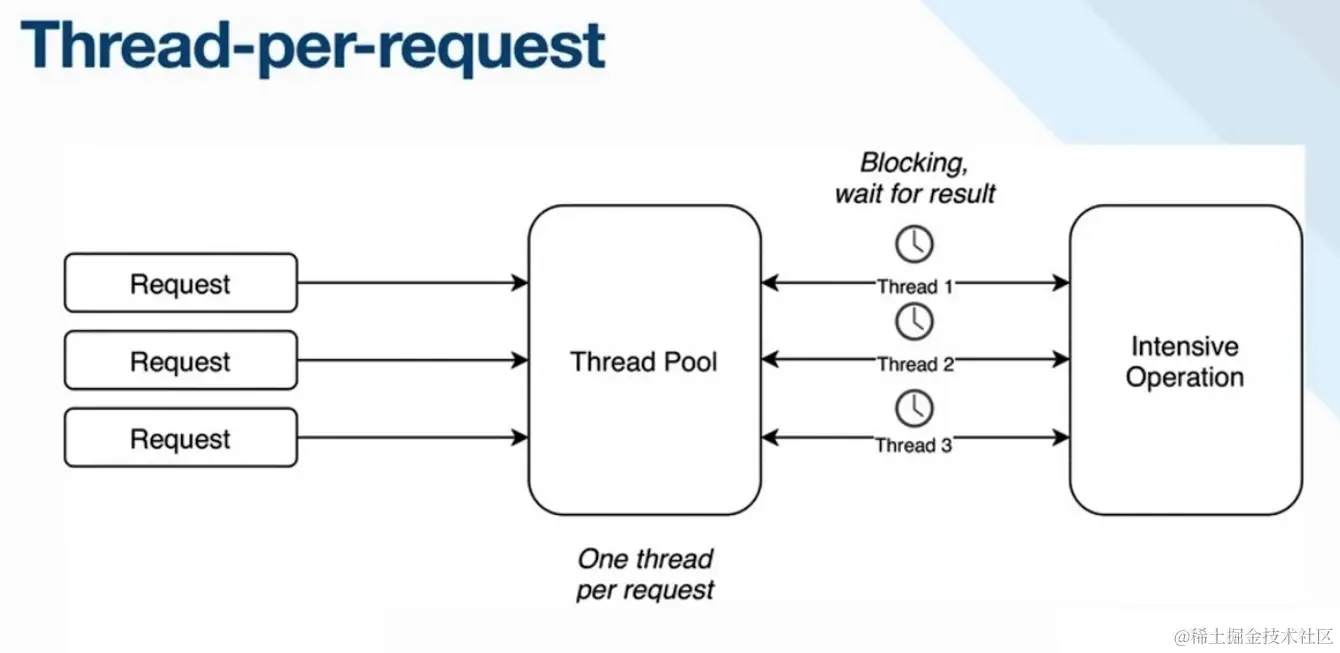 Thread-per-request

Request

Request

Request

Thread Pool

One thread per request

Blocking, wait for result

Thread 1

Thread 2

Thread 3

Intensive Operation

@稀土掘金技术社区